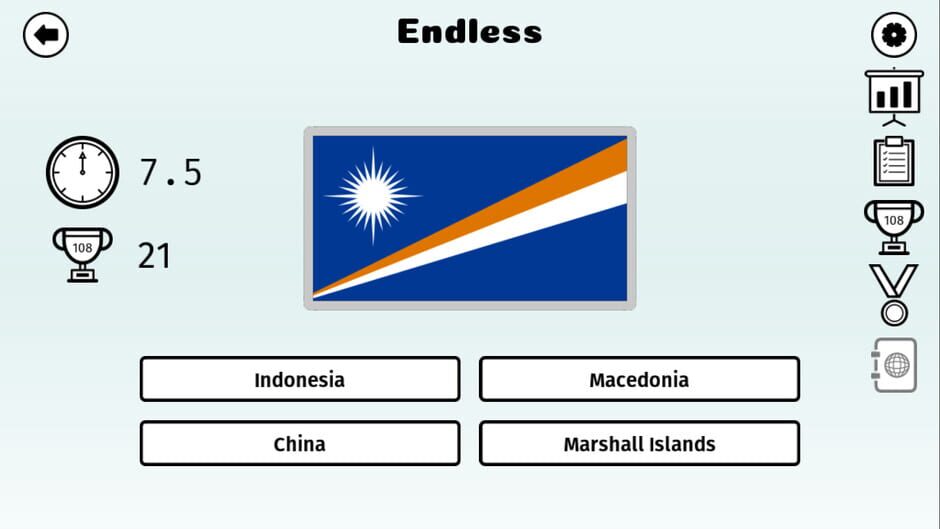 Endless

7.5

108

21

108

Indonesia

Macedonia

China

Marshall Islands